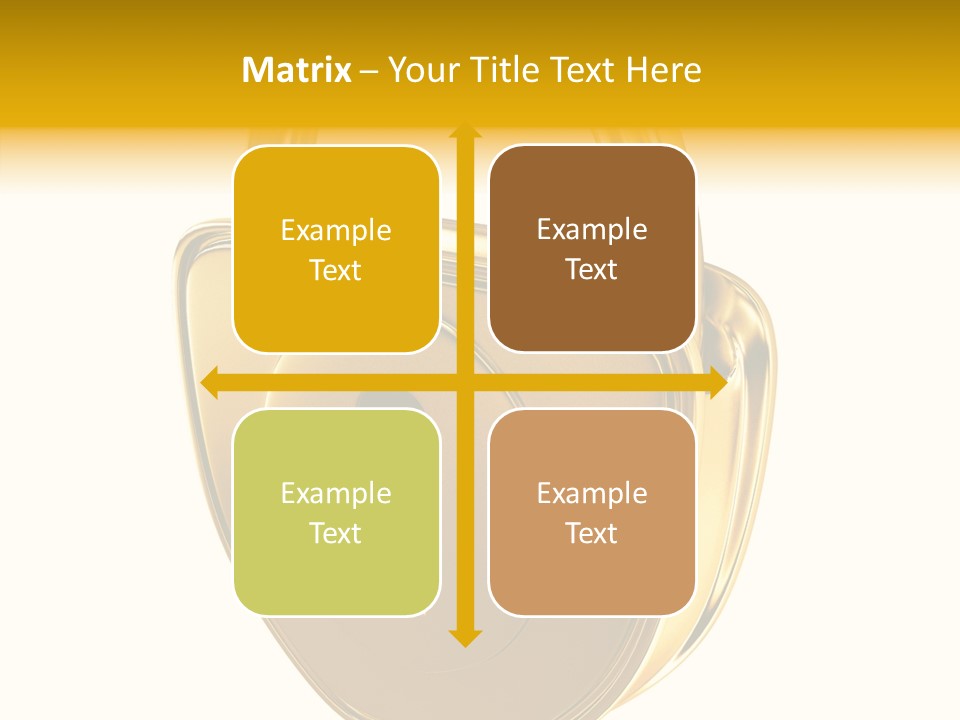 Matrix – Your Title Text Here

Example Text

Example Text

Example Text

Example Text